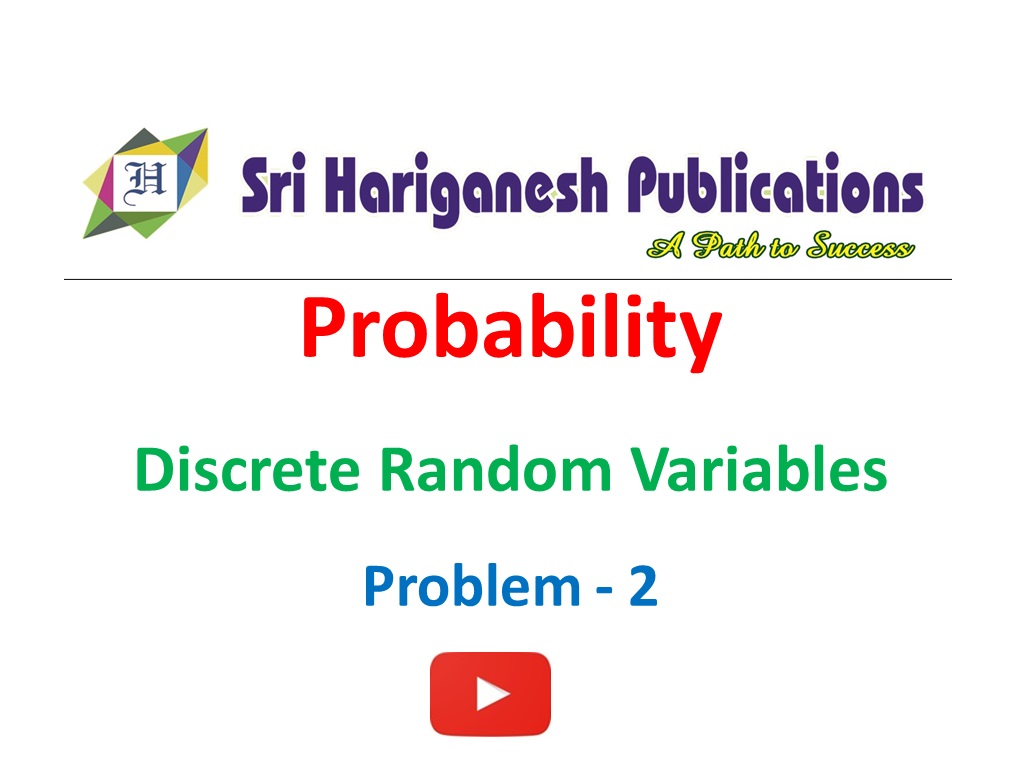 H

Sri Hariganesh Publications

A Path to Success

Probability

Discrete Random Variables

Problem - 2